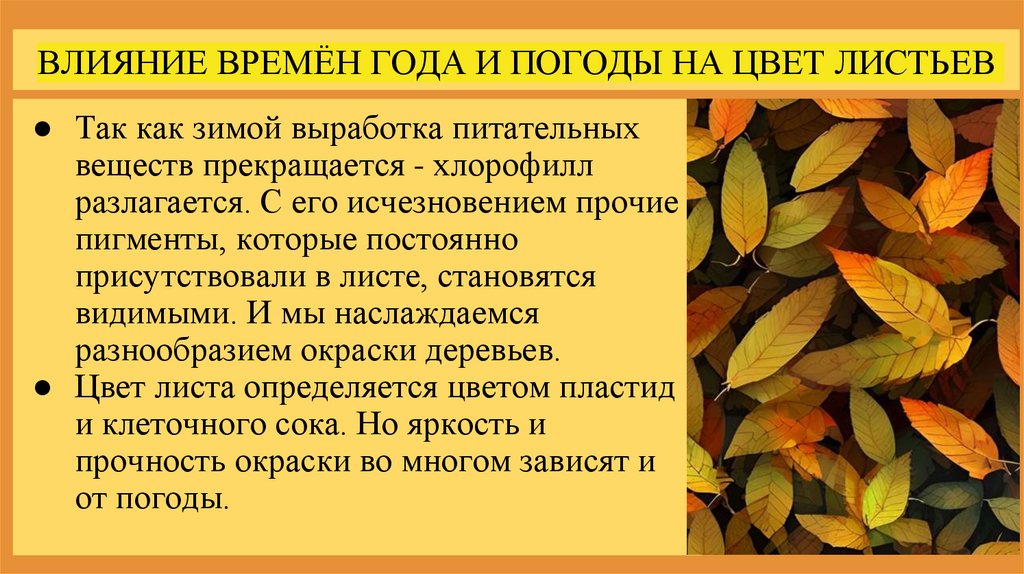 ВЛИЯНИЕ ВРЕМЁН ГОДА И ПОГОДЫ НА ЦВЕТ ЛИСТЬЕВ

● Так как зимой выработка питательных веществ прекращается - хлорофилл разлагается. С его исчезновением прочие пигменты, которые постоянно присутствовали в листе, становятся видимыми. И мы наслаждаемся разнообразием окраски деревьев.

● Цвет листа определяется цветом пластид и клеточного сока. Но яркость и прочность окраски во многом зависят и от погоды.